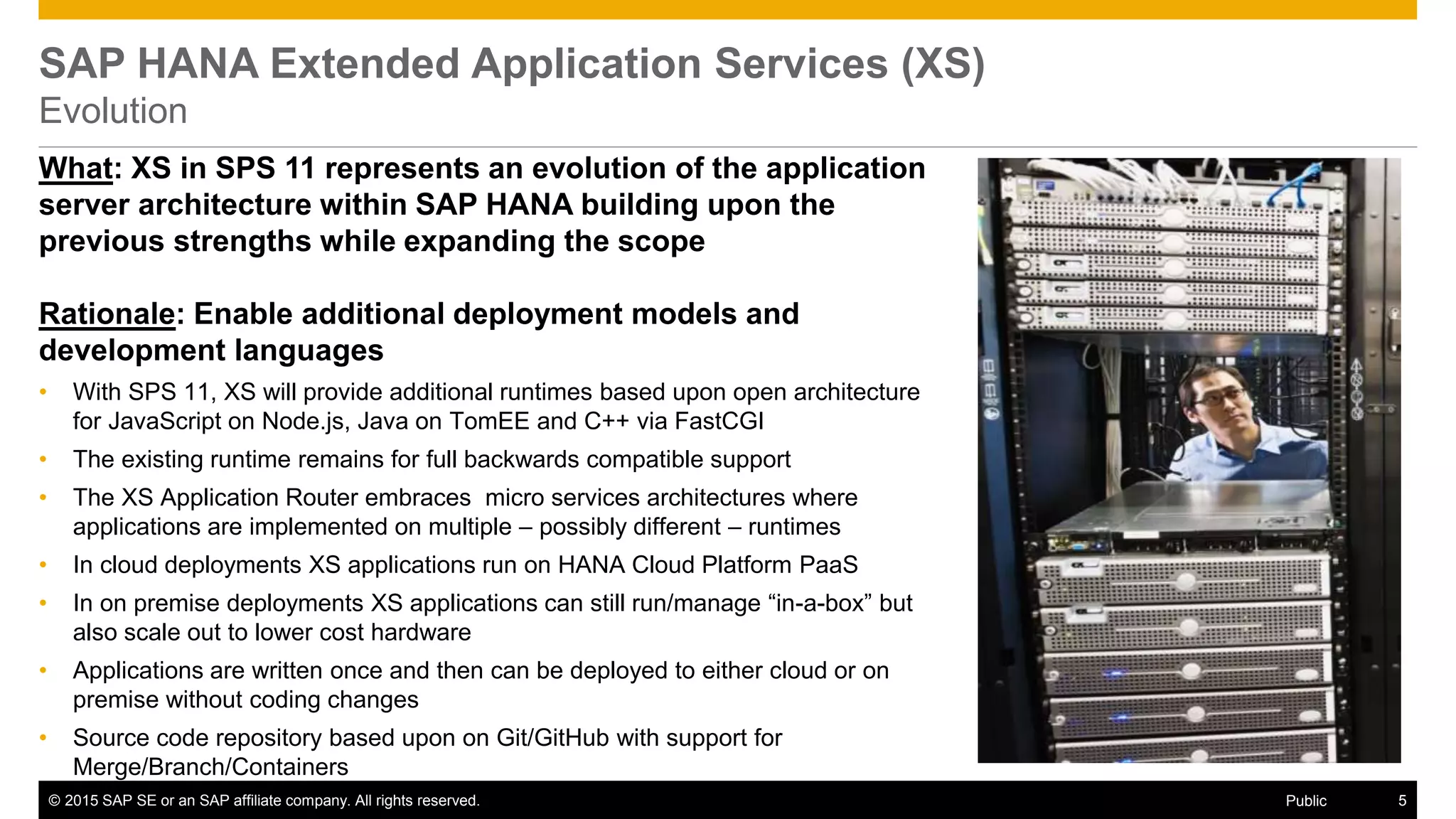 SAP HANA Extended Application Services (XS)
Evolution

What: XS in SPS 11 represents an evolution of the application server architecture within SAP HANA building upon the previous strengths while expanding the scope

Rationale: Enable additional deployment models and development languages

• With SPS 11, XS will provide additional runtimes based upon open architecture for JavaScript on Node.js, Java on TomEE and C++ via FastCGI
• The existing runtime remains for full backwards compatible support
• The XS Application Router embraces micro services architectures where applications are implemented on multiple – possibly different – runtimes
• In cloud deployments XS applications run on HANA Cloud Platform PaaS
• In on premise deployments XS applications can still run/manage “in-a-box” but also scale out to lower cost hardware
• Applications are written once and then can be deployed to either cloud or on premise without coding changes
• Source code repository based upon on Git/GitHub with support for Merge/Branch/Containers

© 2015 SAP SE or an SAP affiliate company. All rights reserved.
Public
5